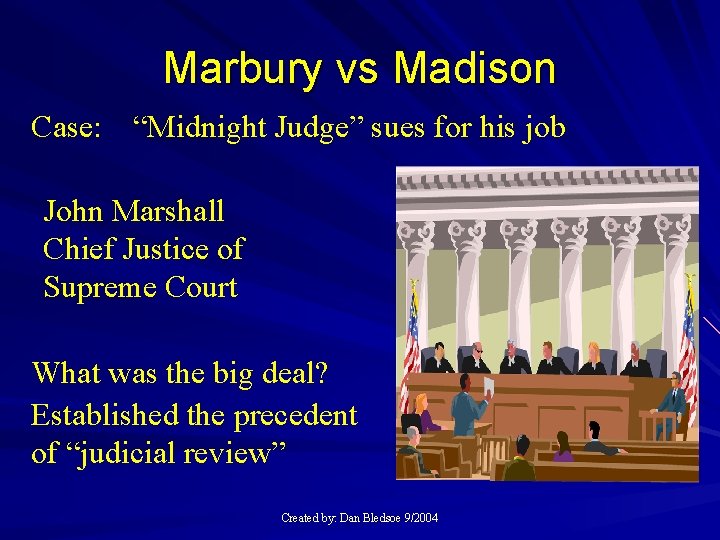 Marbury vs Madison

Case: “Midnight Judge” sues for his job

John Marshall
Chief Justice of
Supreme Court

What was the big deal?
Established the precedent of “judicial review”

Created by: Dan Bledsoe 9/2004